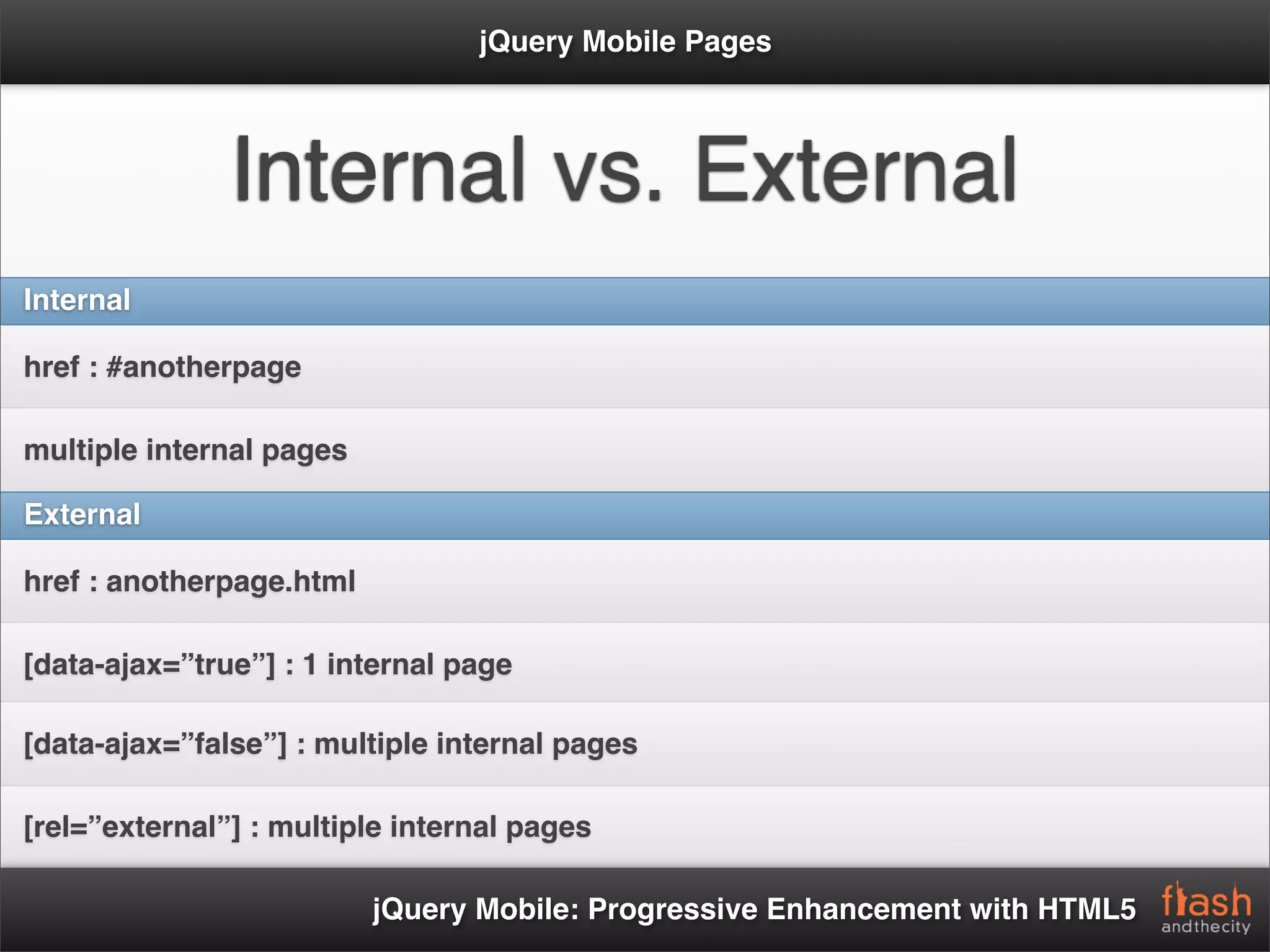 jQuery Mobile Pages

Internal vs. External

Internal

href : #anotherpage

multiple internal pages

External

href : anotherpage.html

[data-ajax=”true”] : 1 internal page

[data-ajax=”false”] : multiple internal pages

[rel=”external”] : multiple internal pages

jQuery Mobile: Progressive Enhancement with HTML5

flash andthecity